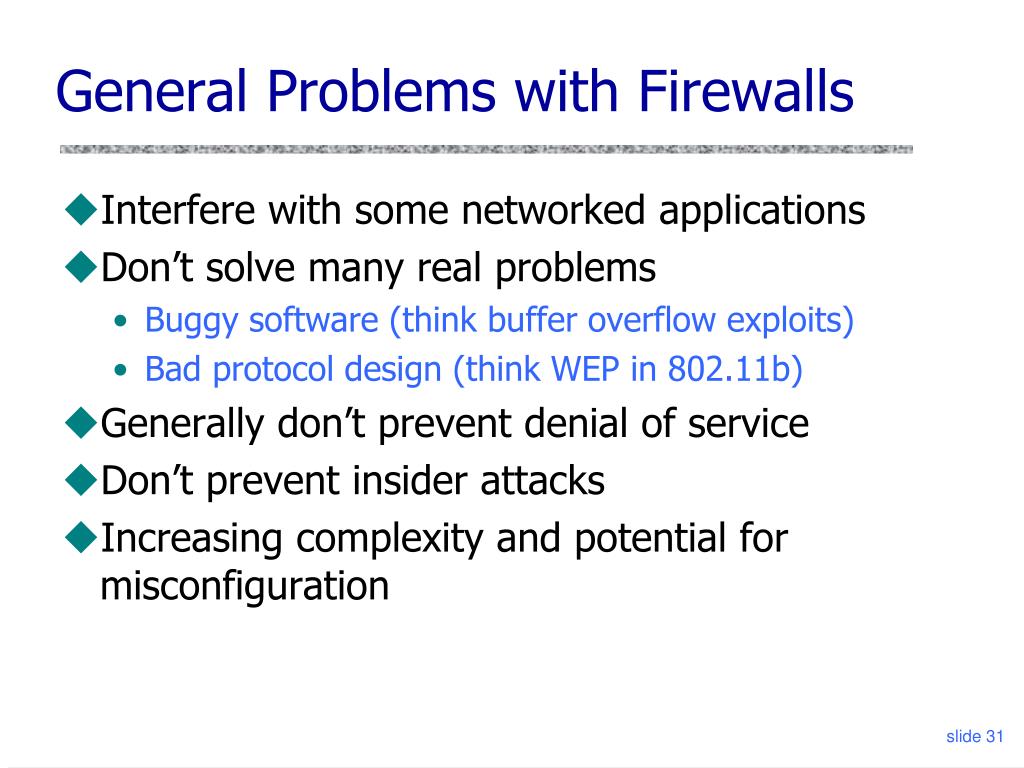 General Problems with Firewalls

◆Interfere with some networked applications
◆Don’t solve many real problems
• Buggy software (think buffer overflow exploits)
• Bad protocol design (think WEP in 802.11b)
◆Generally don’t prevent denial of service
◆Don’t prevent insider attacks
◆Increasing complexity and potential for misconfiguration

slide 31